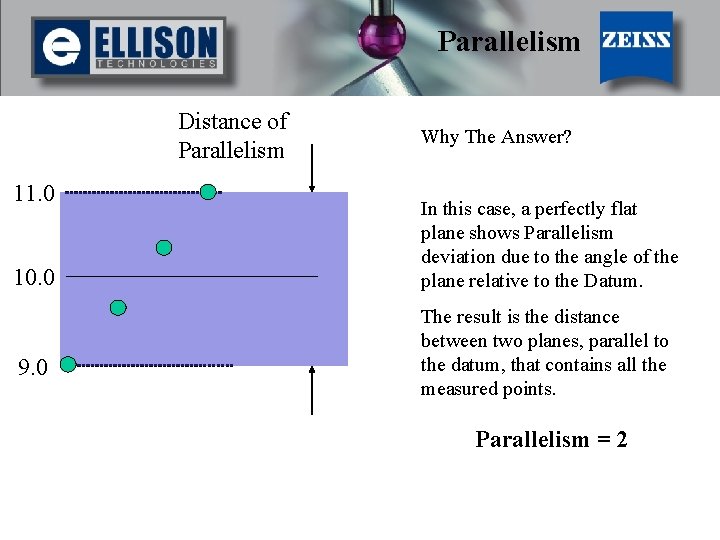 e ELLISON
TECHNOLOGIES

Parallelism

ZEISS

Distance of Parallelism

11.0

10.0

9.0

Why The Answer?

In this case, a perfectly flat plane shows Parallelism deviation due to the angle of the plane relative to the Datum.

The result is the distance between two planes, parallel to the datum, that contains all the measured points.

Parallelism = 2